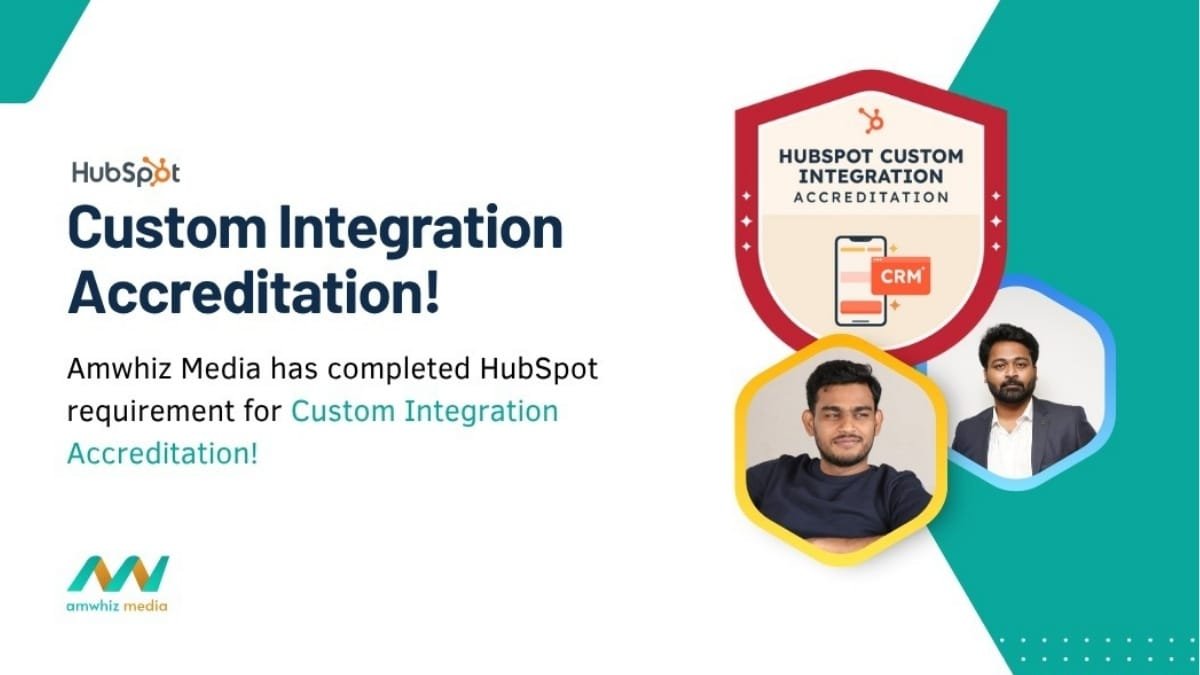 HubSpot

Custom Integration Accreditation!

Amwhiz Media has completed HubSpot requirement for Custom Integration Accreditation!

amwhiz media

HUBSPOT CUSTOM INTEGRATION ACCREDITATION

CRM